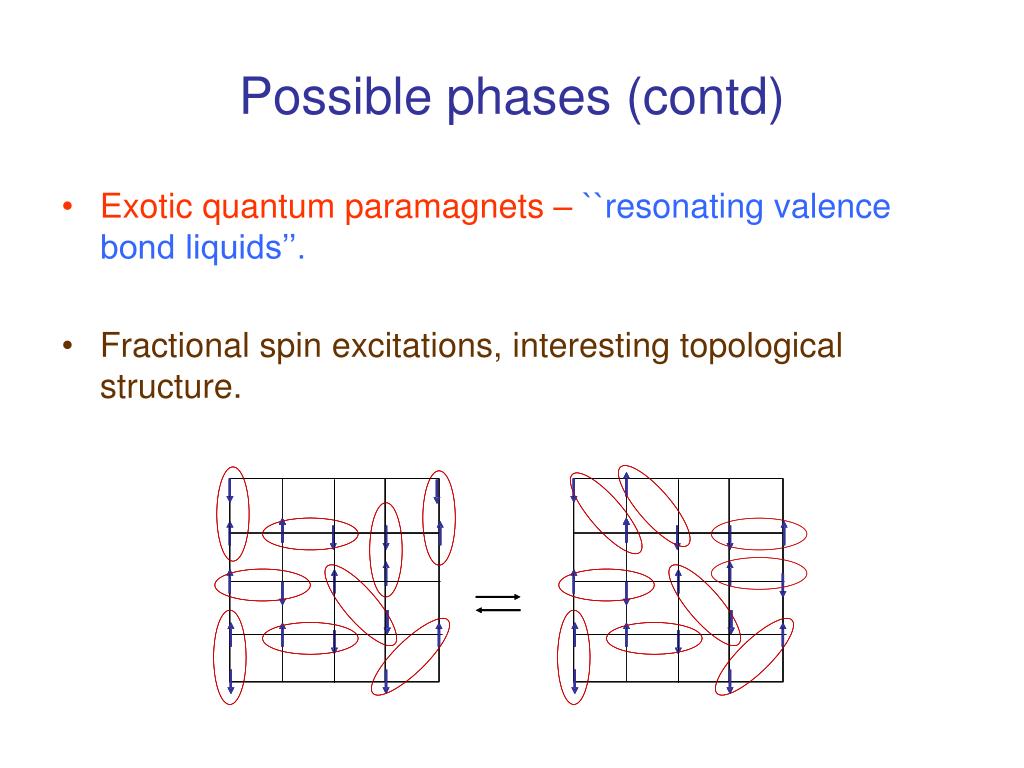 Possible phases (contd)

• Exotic quantum paramagnets – ``resonating valence bond liquids''.

• Fractional spin excitations, interesting topological structure.